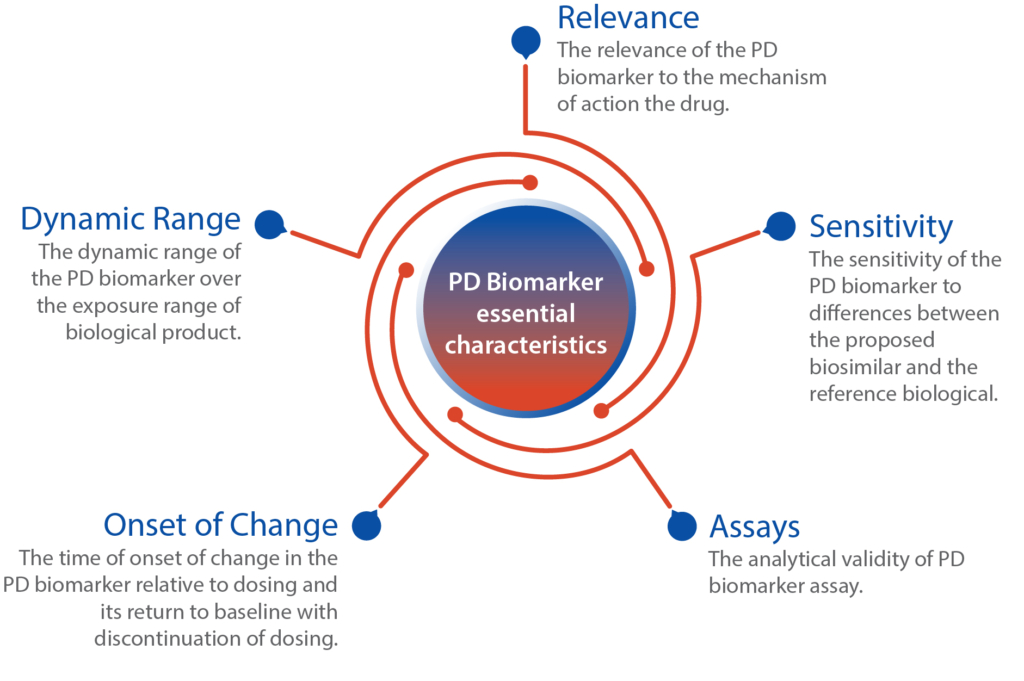 Relevance
The relevance of the PD biomarker to the mechanism of action the drug.

Dynamic Range
The dynamic range of the PD biomarker over the exposure range of biological product.

PD Biomarker essential characteristics

Sensitivity
The sensitivity of the PD biomarker to differences between the proposed biosimilar and the reference biological.

Onset of Change
The time of onset of change in the PD biomarker relative to dosing and its return to baseline with discontinuation of dosing.

Assays
The analytical validity of PD biomarker assay.